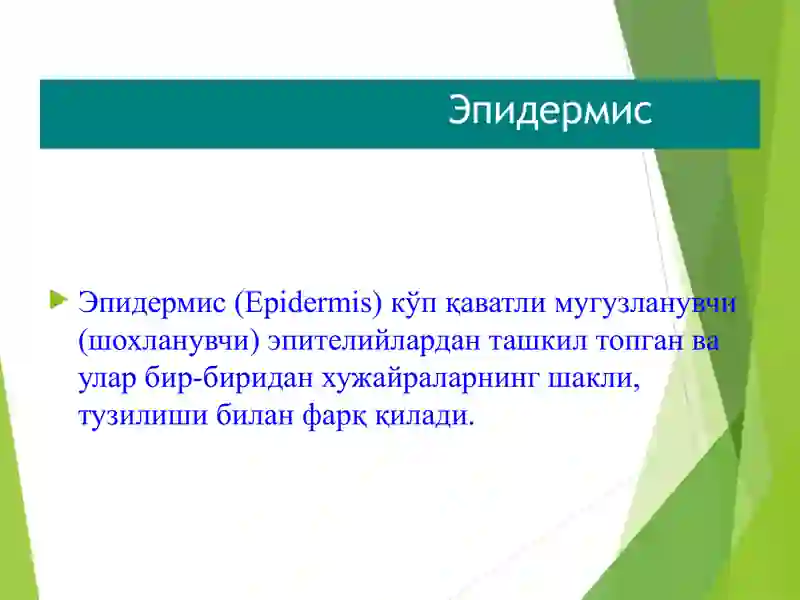 Эпидермис

Эпидермис (Epidermis) кўп қаватли мугузланувчи (шохланувчи) эпителийлардан ташкил топган ва улар бир-биридан хужайраларнинг шакли, тузилиши билан фарқ қилади.